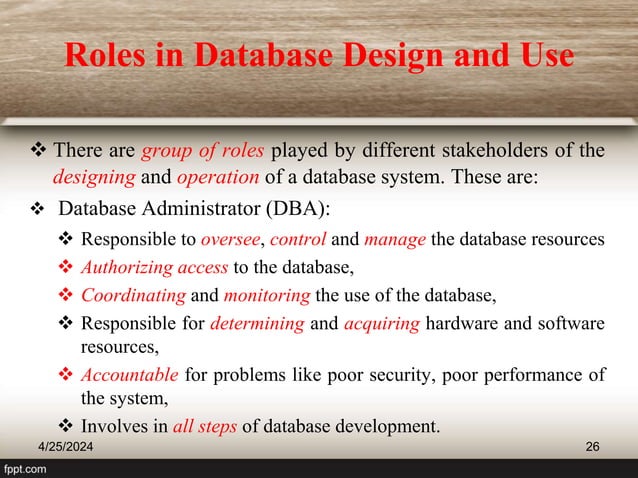 Roles in Database Design and Use

❖ There are group of roles played by different stakeholders of the designing and operation of a database system. These are:

❖ Database Administrator (DBA):

❖ Responsible to oversee, control and manage the database resources

❖ Authorizing access to the database,

❖ Coordinating and monitoring the use of the database,

❖ Responsible for determining and acquiring hardware and software resources,

❖ Accountable for problems like poor security, poor performance of the system,

❖ Involves in all steps of database development.

4/25/2024

26

fppt.com